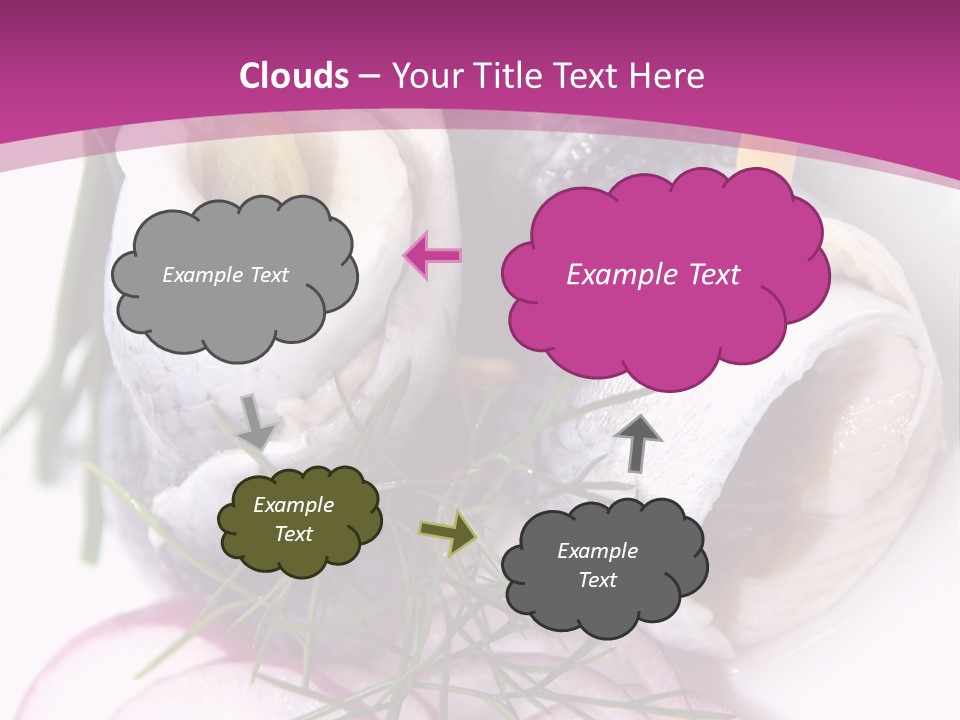 Clouds – Your Title Text Here

Example Text

Example Text

Example Text

Example Text